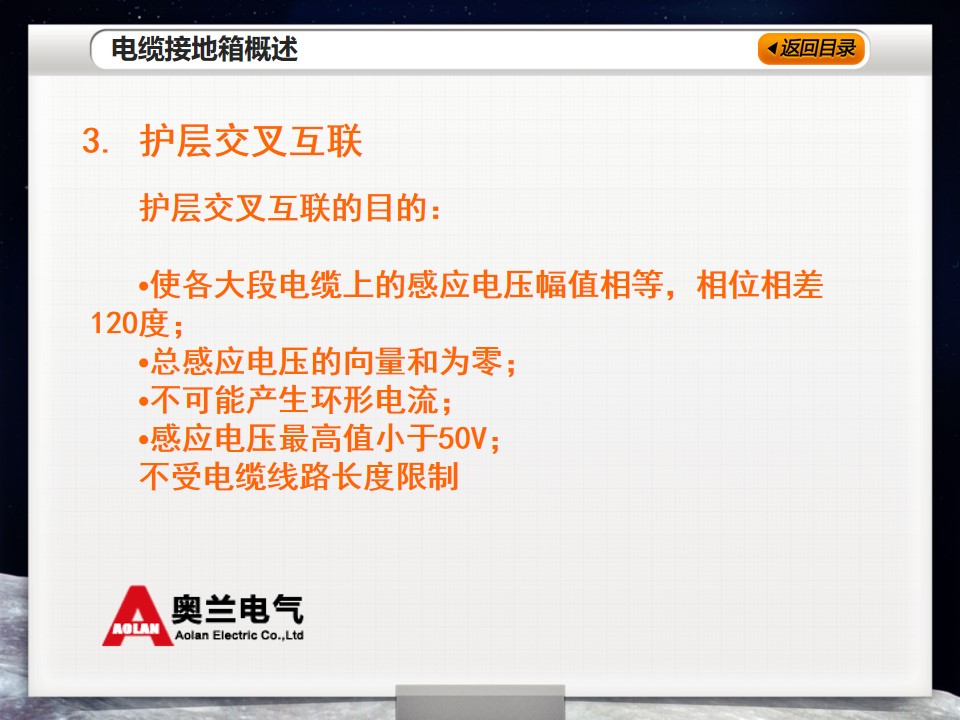 电缆接地箱概述

◀返回目录

3. 护层交叉互联

护层交叉互联的目的：

•使各大段电缆上的感应电压幅值相等，相位相差120度；
•总感应电压的向量和为零；
•不可能产生环形电流；
•感应电压最高值小于50V；
不受电缆线路长度限制

AOLAN 奥兰电气 Aolan Electric Co.,Ltd